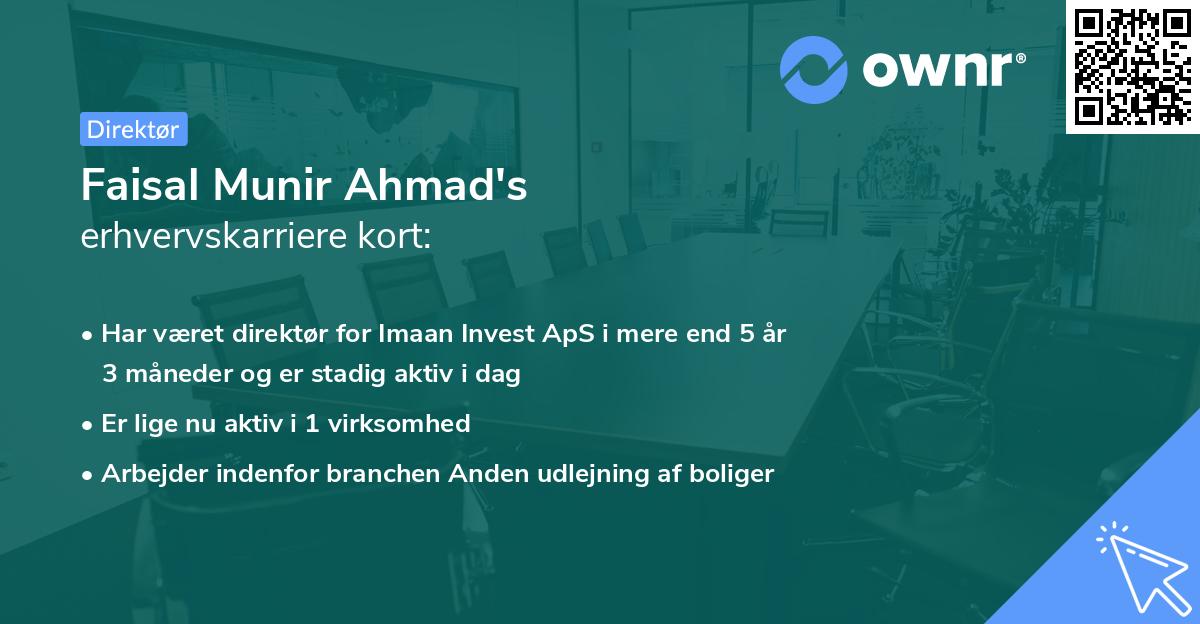 ownr®

Direktør

Faisal Munir Ahmad's erhvervskarriere kort:

• Har været direktør for Imaan Invest ApS i mere end 5 år 3 måneder og er stadig aktiv i dag

• Er lige nu aktiv i 1 virksomhed

• Arbejder indenfor branchen Anden udlejning af boliger